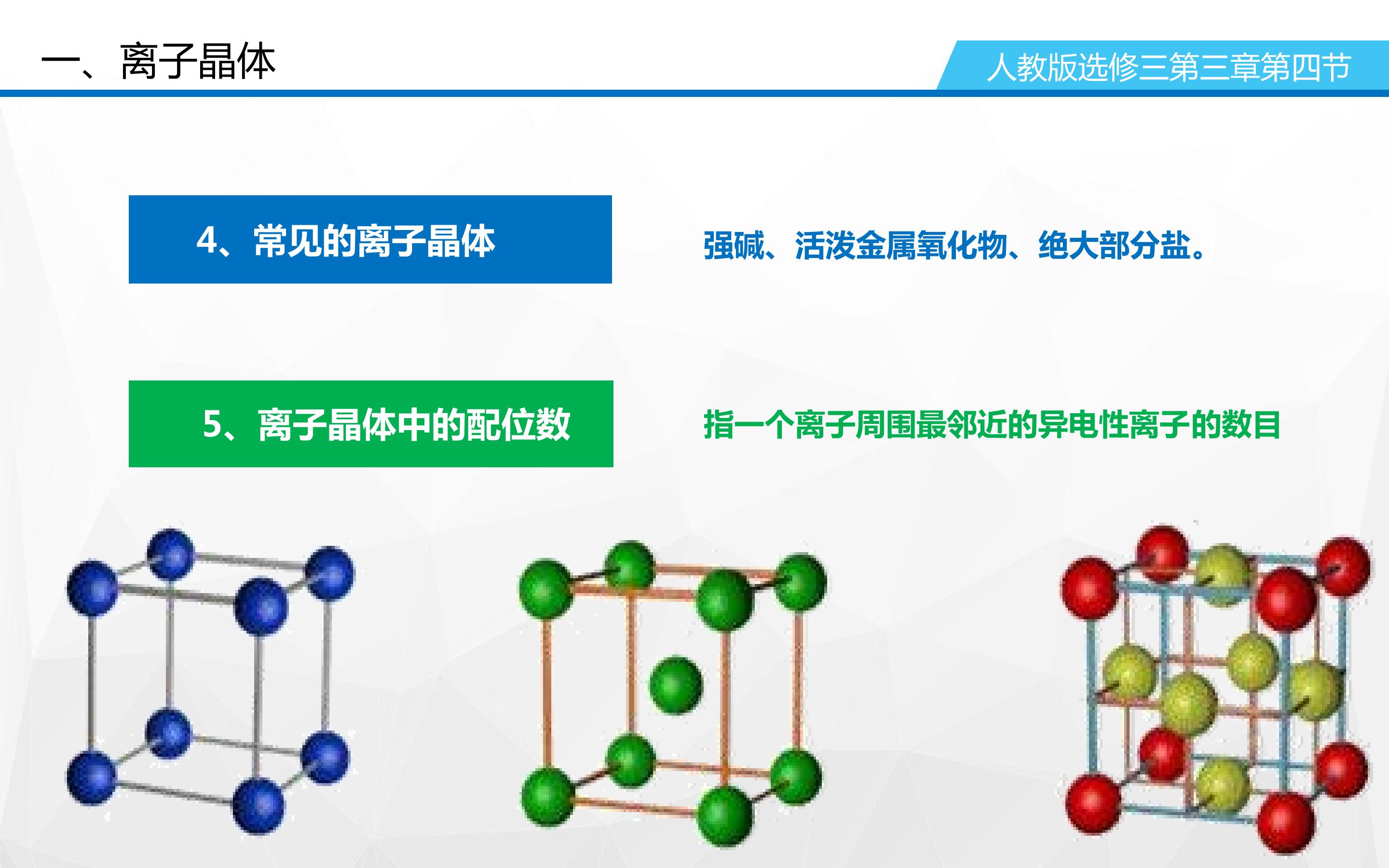 一、离子晶体

人教版选修三第三章第四节

4、常见的离子晶体

强碱、活泼金属氧化物、绝大部分盐。

5、离子晶体中的配位数

指一个离子周围最邻近的异电性离子的数目